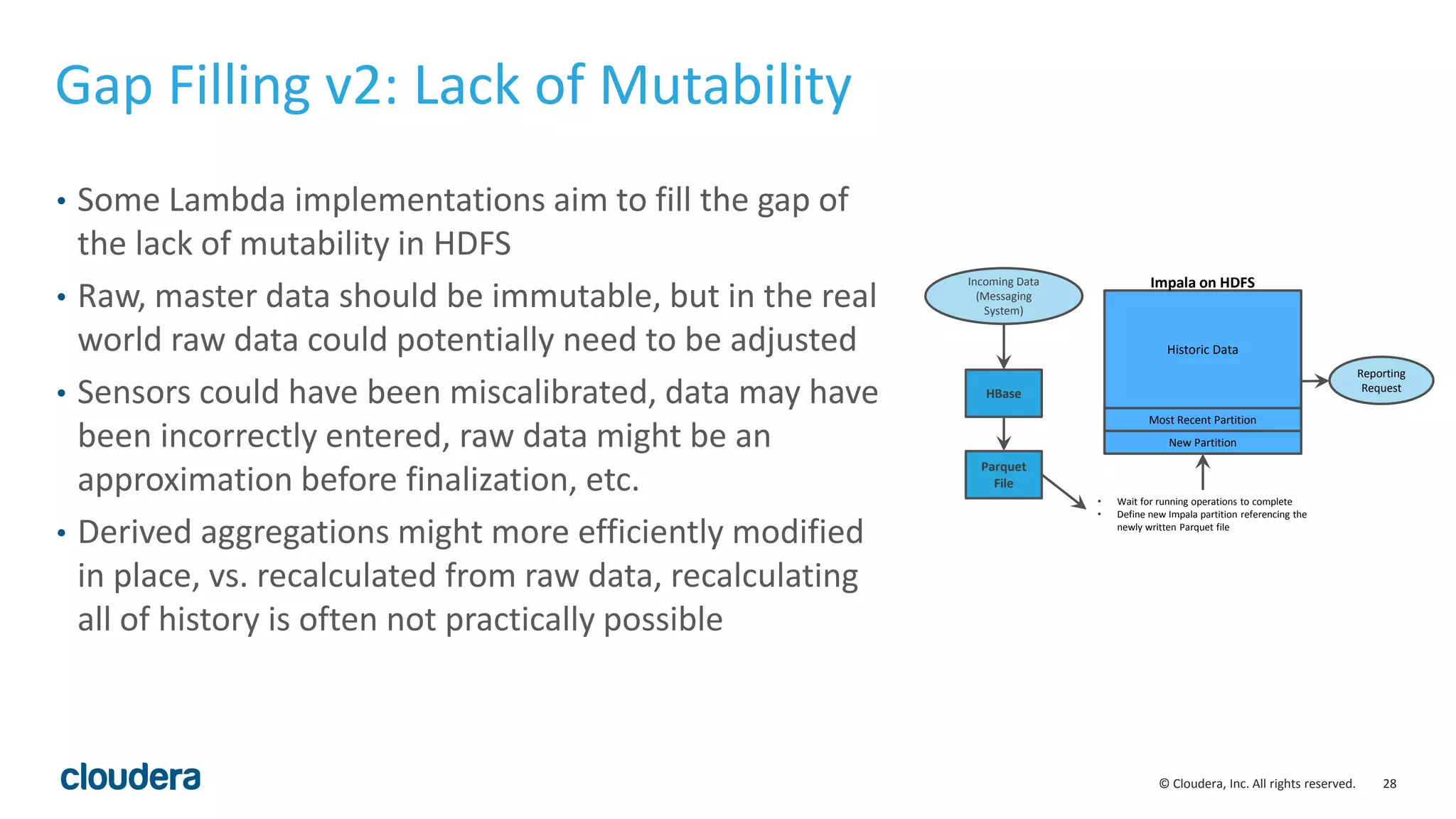 Gap Filling v2: Lack of Mutability

• Some Lambda implementations aim to fill the gap of the lack of mutability in HDFS

• Raw, master data should be immutable, but in the real world raw data could potentially need to be adjusted

• Sensors could have been miscalibrated, data may have been incorrectly entered, raw data might be an approximation before finalization, etc.

• Derived aggregations might more efficiently modified in place, vs. recalculated from raw data, recalculating all of history is often not practically possible

Incoming Data (Messaging System)

HBase

Parquet File

Impala on HDFS

Historic Data

Most Recent Partition

New Partition

Reporting Request

• Wait for running operations to complete
• Define new Impala partition referencing the newly written Parquet file

cloudera

© Cloudera, Inc. All rights reserved. 28